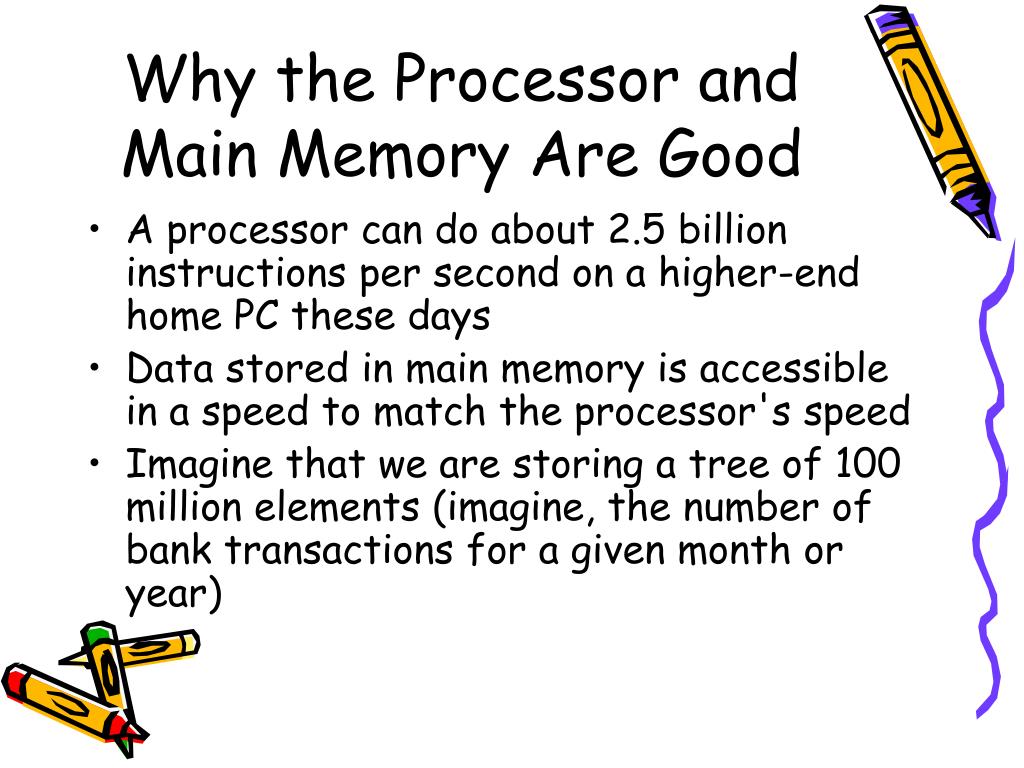 Why the Processor and Main Memory Are Good

• A processor can do about 2.5 billion instructions per second on a higher-end home PC these days
• Data stored in main memory is accessible in a speed to match the processor's speed
• Imagine that we are storing a tree of 100 million elements (imagine, the number of bank transactions for a given month or year)